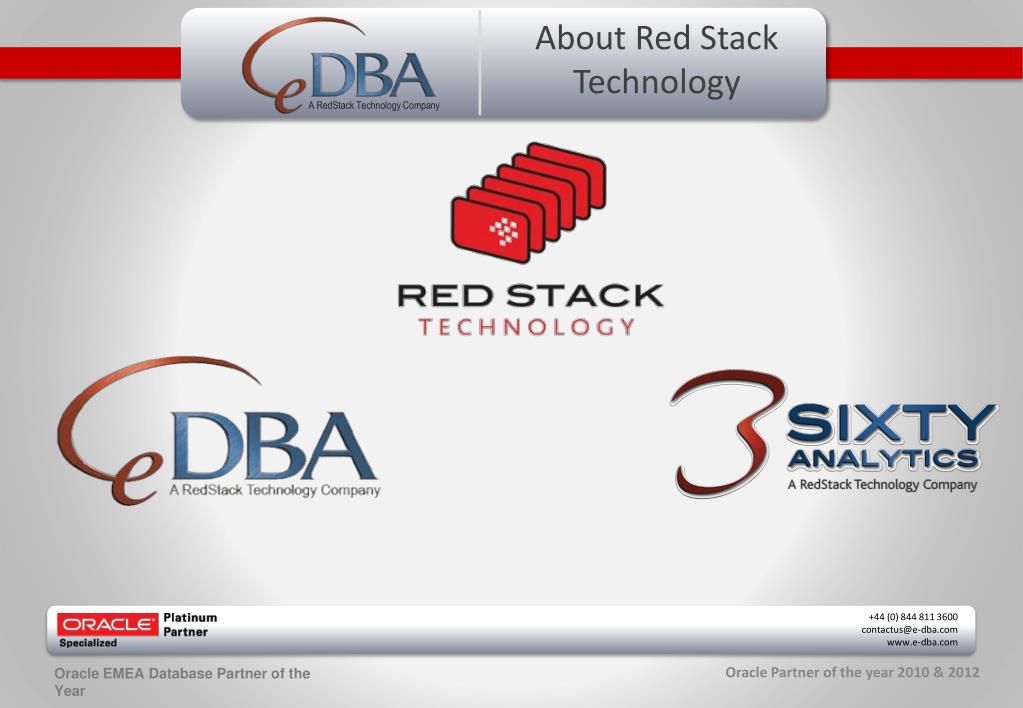 eDBA
A RedStack Technology Company

About Red Stack Technology

RED STACK
TECHNOLOGY

eDBA
A RedStack Technology Company

3 SIXTY
ANALYTICS
A RedStack Technology Company

ORACLE Platinum Partner
Specialized

+44 (0) 844 811 3600
contactus@e-dba.com
www.e-dba.com

Oracle EMEA Database Partner of the Year

Oracle Partner of the year 2010 & 2012